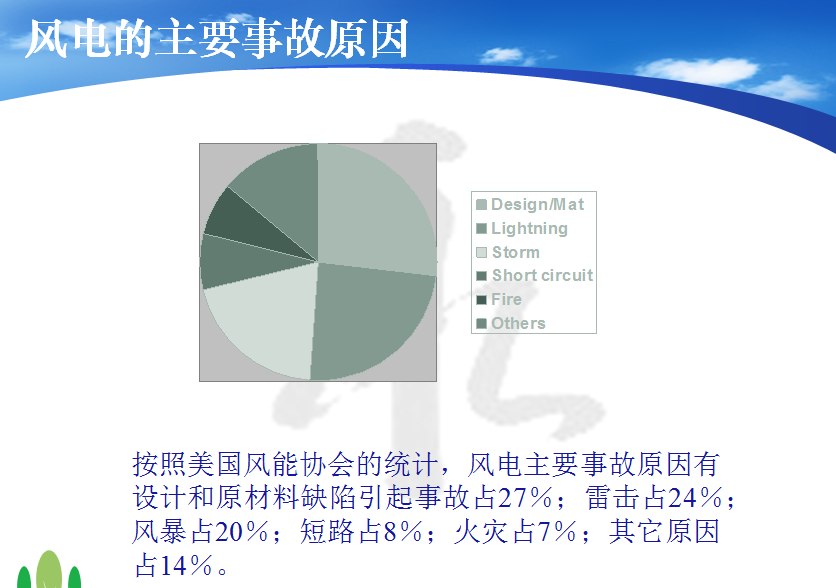 风电的主要事故原因

Design/Mat
Lightning
Storm
Short circuit
Fire
Others

按照美国风能协会的统计，风电主要事故原因有设计和原材料缺陷引起事故占27%；雷击占24%；风暴占20%；短路占8%；火灾占7%；其它原因占14%。